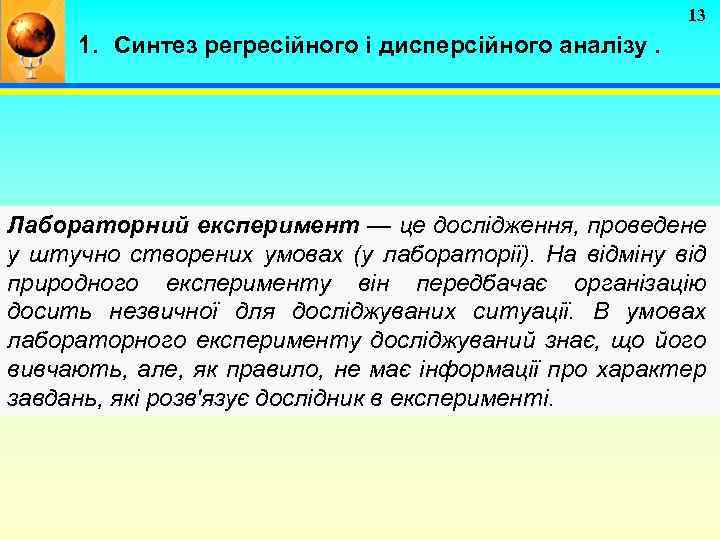 13

1. Синтез регресійного і дисперсійного аналізу .

Лабораторний експеримент — це дослідження, проведене у штучно створених умовах (у лабораторії). На відміну від природного експерименту він передбачає організацію досить незвичної для досліджуваних ситуації. В умовах лабораторного експерименту досліджуваний знає, що його вивчають, але, як правило, не має інформації про характер завдань, які розв'язує дослідник в експерименті.